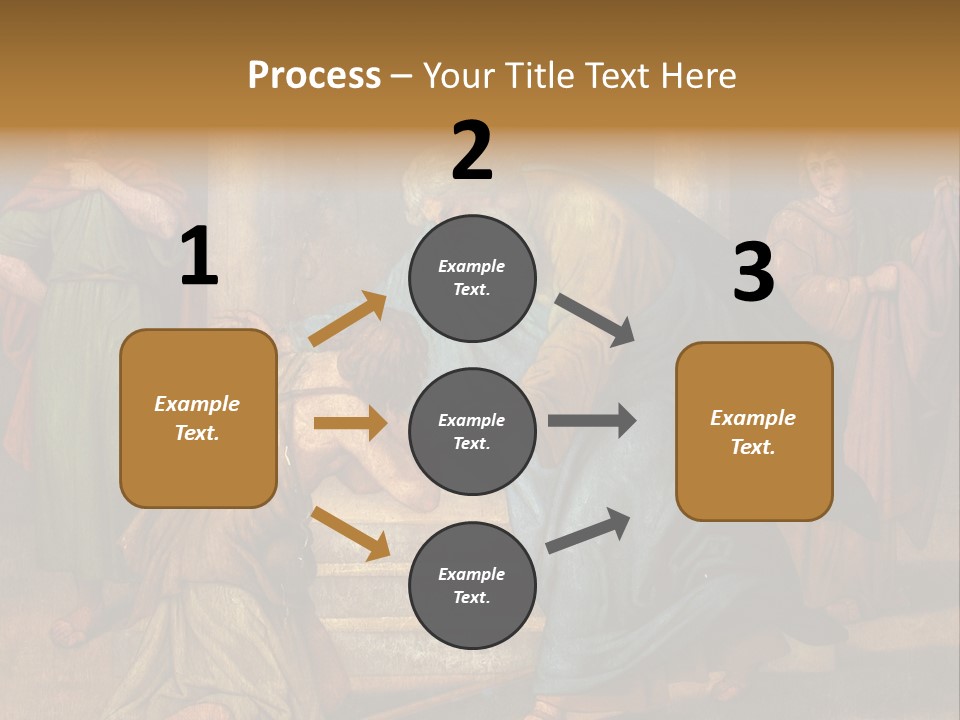 Process – Your Title Text Here

1

Example Text.

2

Example Text.

Example Text.

Example Text.

3

Example Text.